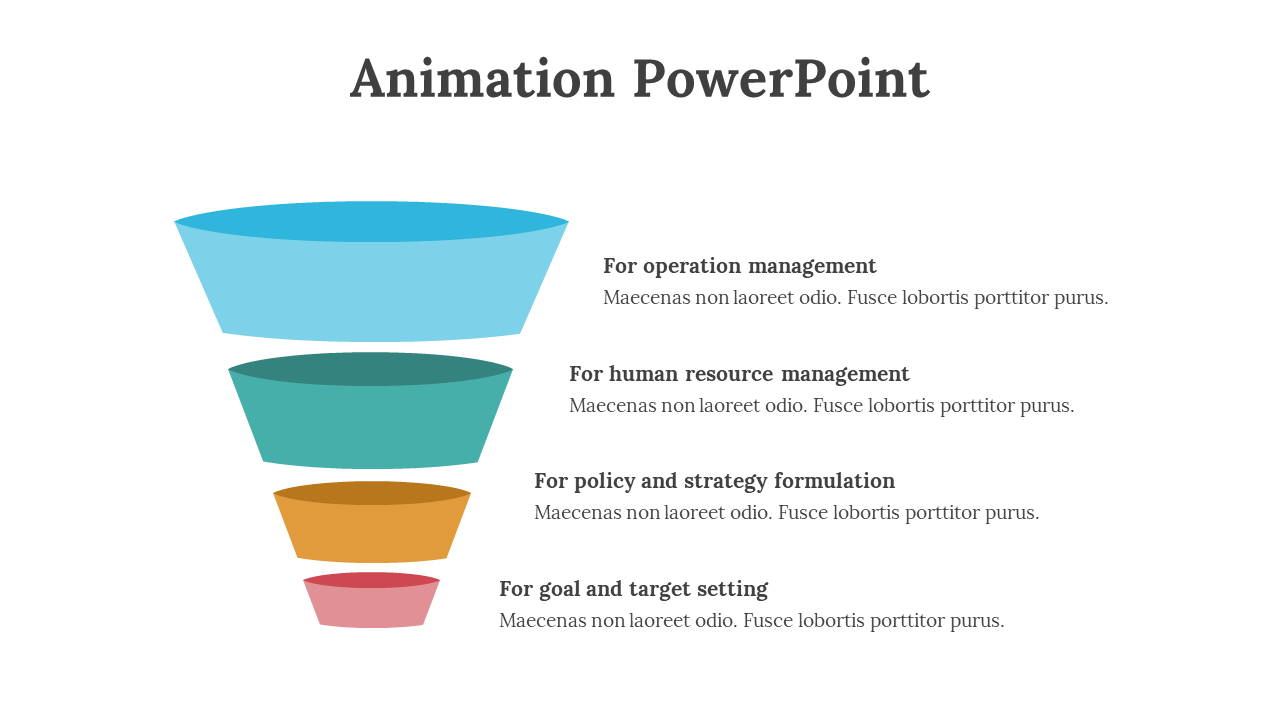 Animation PowerPoint

For operation management
Maecenas non laoreet odio. Fusce lobortis porttitor purus.

For human resource management
Maecenas non laoreet odio. Fusce lobortis porttitor purus.

For policy and strategy formulation
Maecenas non laoreet odio. Fusce lobortis porttitor purus.

For goal and target setting
Maecenas non laoreet odio. Fusce lobortis porttitor purus.